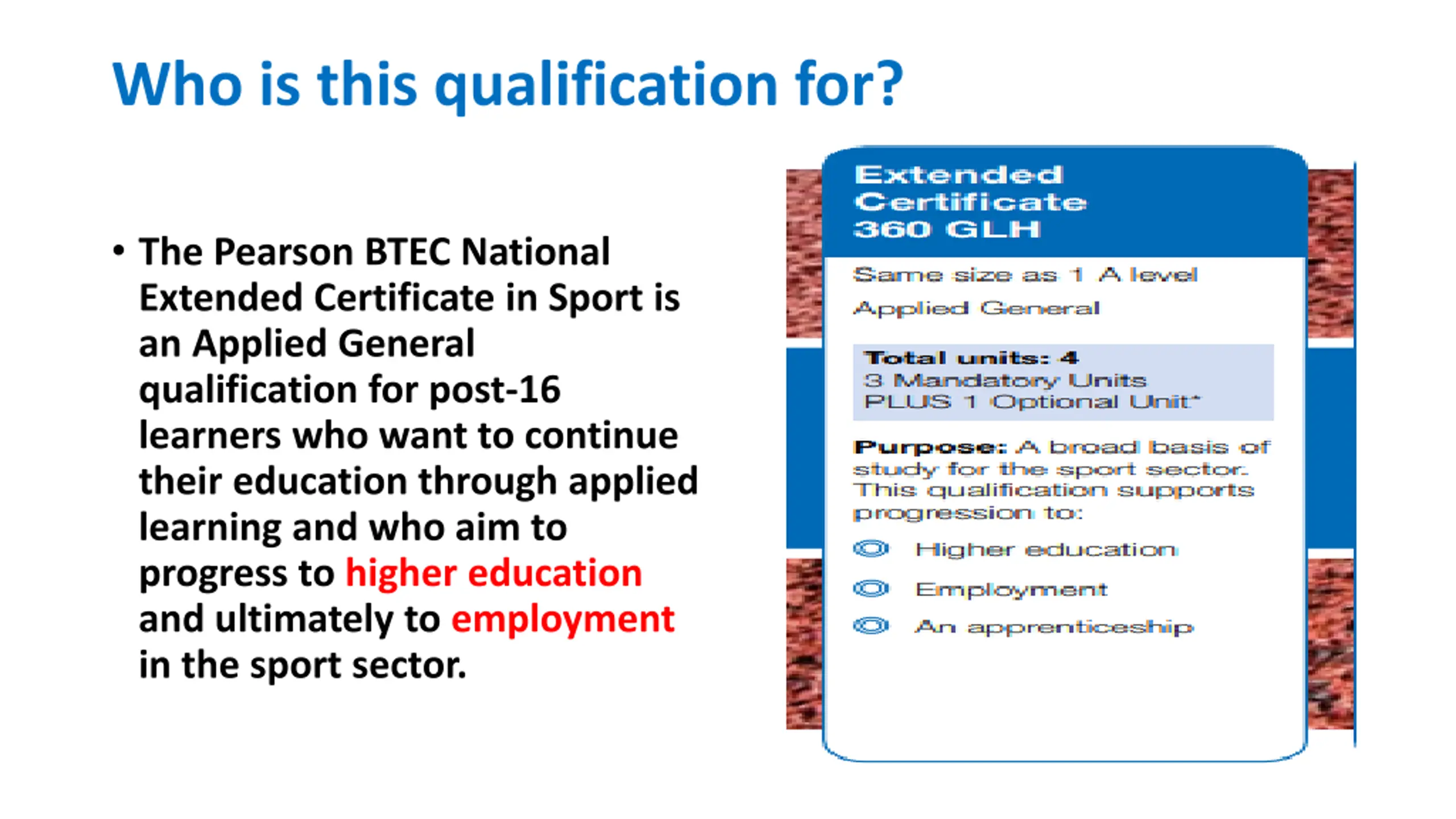 Who is this qualification for?

• The Pearson BTEC National Extended Certificate in Sport is an Applied General qualification for post-16 learners who want to continue their education through applied learning and who aim to progress to higher education and ultimately to employment in the sport sector.

Extended Certificate 360 GLH

Same size as 1 A level

Applied General

Total units: 4
3 Mandatory Units
PLUS 1 Optional Unit*

Purpose: A broad basis of study for the sport sector. This qualification supports progression to:

Higher education

Employment

An apprenticeship